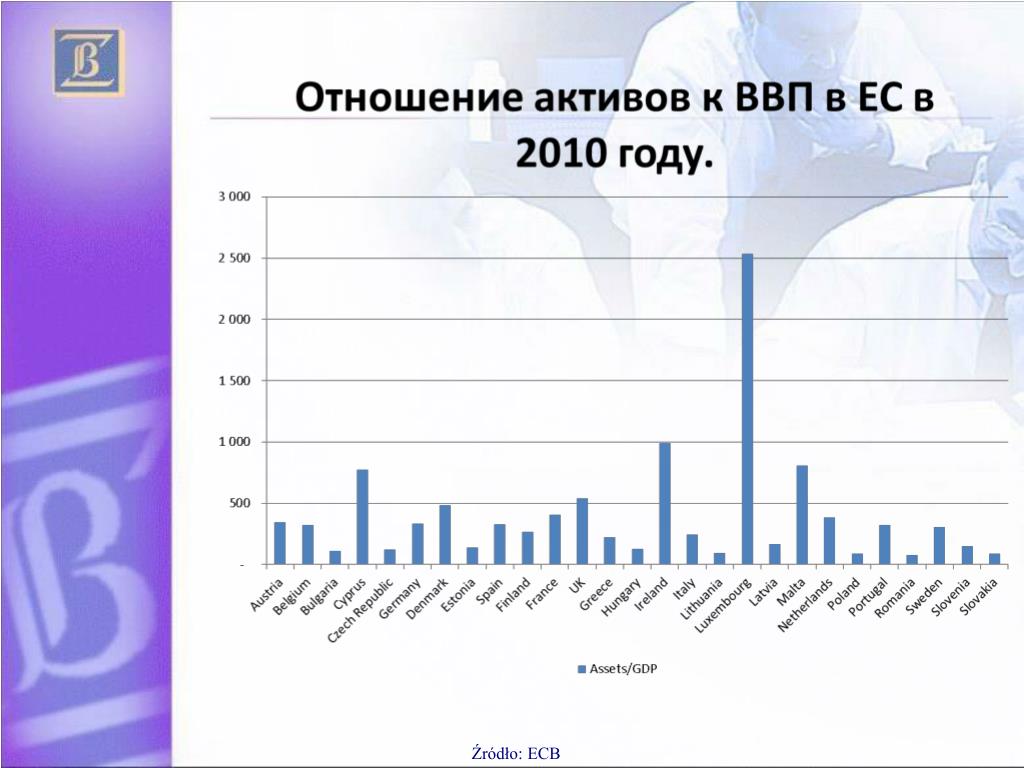 Отношение активов к ВВП в ЕС в 2010 году.

3 000
2 500
2 000
1 500
1 000
500
-

Austria
Belgium
Bulgaria
Cyprus
Czech Republic
Germany
Denmark
Estonia
Spain
Finland
France
UK
Greece
Hungary
Ireland
Italy
Lithuania
Luxembourg
Latvia
Malta
Netherlands
Poland
Portugal
Romania
Sweden
Slovenia
Slovakia

Assets/GDP

Źródło: ECB